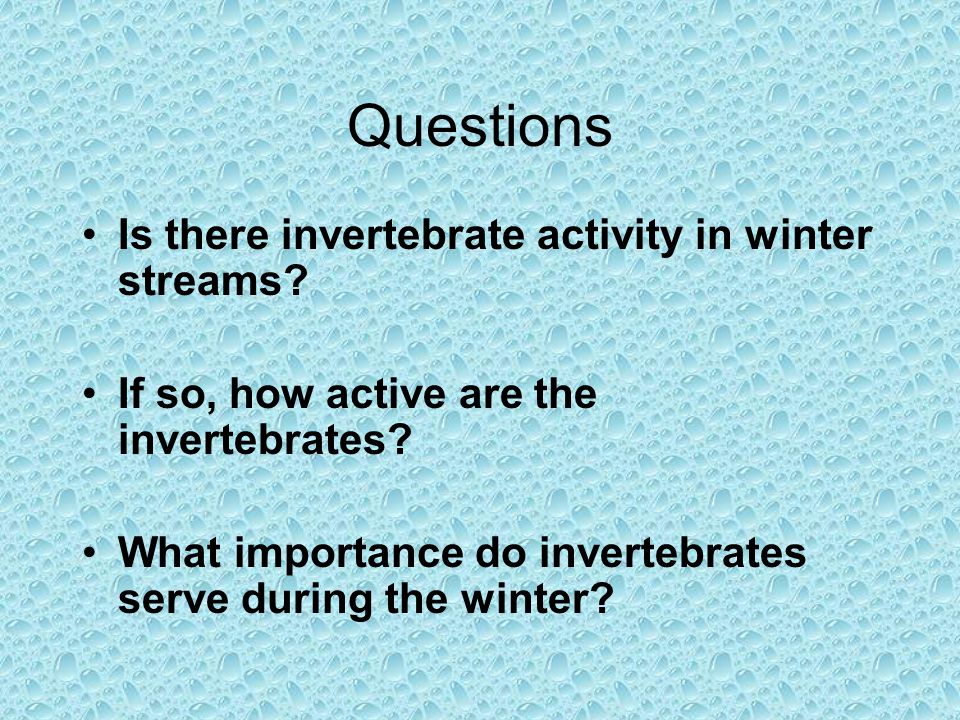 Questions

• Is there invertebrate activity in winter streams?

• If so, how active are the invertebrates?

• What importance do invertebrates serve during the winter?